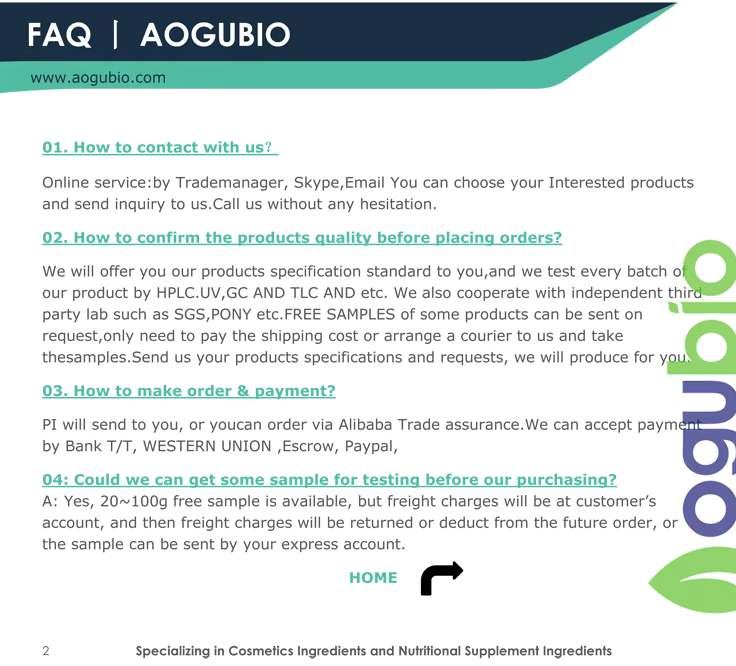 FAQ | AOGUBIO

www.aogubio.com

01. How to contact with us?

Online service:by Trademanager, Skype,Email You can choose your Interested products and send inquiry to us.Call us without any hesitation.

02. How to confirm the products quality before placing orders?

We will offer you our products specification standard to you,and we test every batch of our product by HPLC.UV,GC AND TLC AND etc. We also cooperate with independent third party lab such as SGS,PONY etc.FREE SAMPLES of some products can be sent on request,only need to pay the shipping cost or arrange a courier to us and take thesamples.Send us your products specifications and requests, we will produce for you.

03. How to make order & payment?

PI will send to you, or youcan order via Alibaba Trade assurance.We can accept payment by Bank T/T, WESTERN UNION ,Escrow, Paypal,

04: Could we can get some sample for testing before our purchasing?
A: Yes, 20~100g free sample is available, but freight charges will be at customer's account, and then freight charges will be returned or deduct from the future order, or the sample can be sent by your express account.

HOME

ogubio

2

Specializing in Cosmetics Ingredients and Nutritional Supplement Ingredients